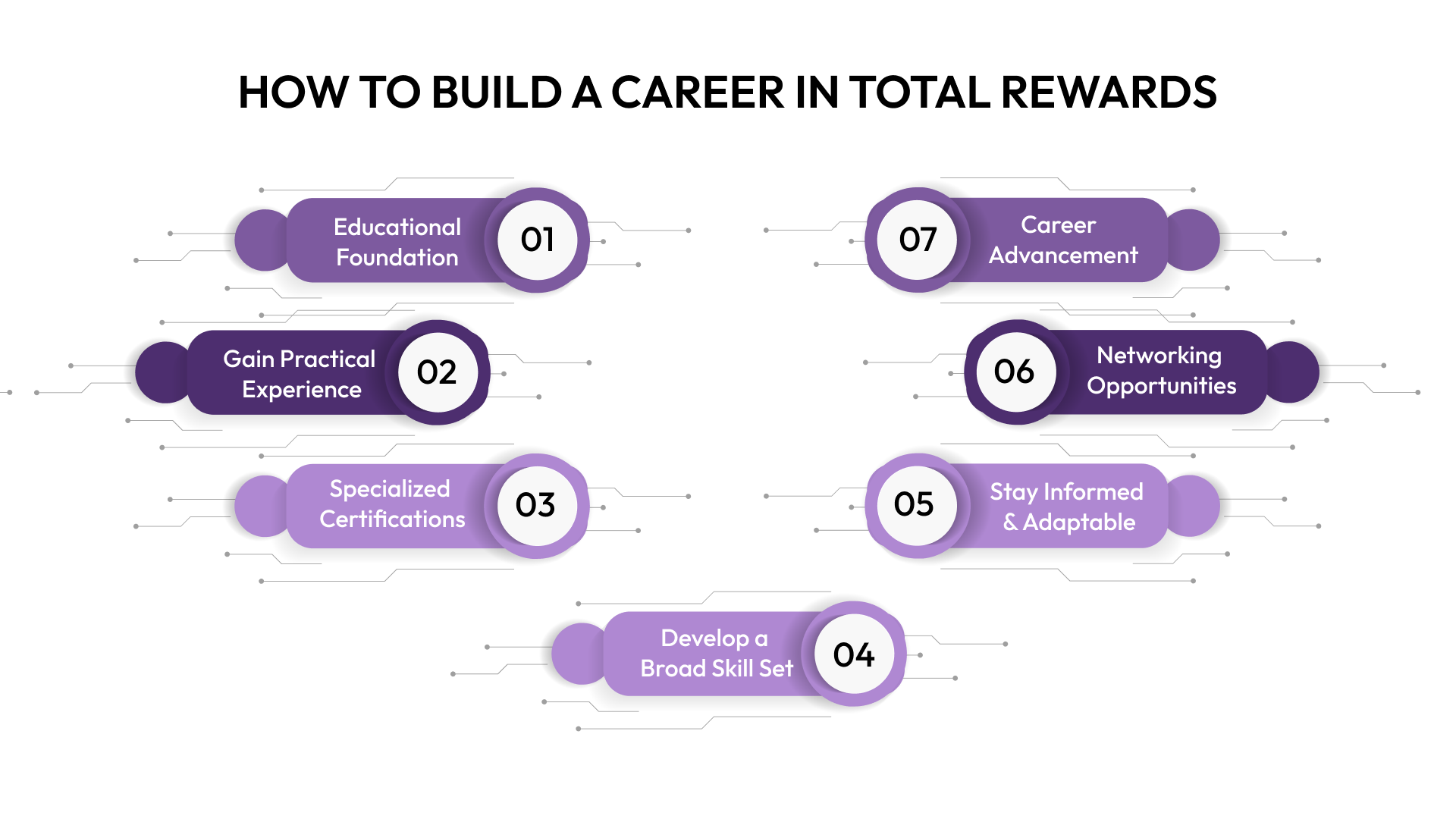 HOW TO BUILD A CAREER IN TOTAL REWARDS

Educational Foundation 01

Gain Practical Experience 02

Specialized Certifications 03

Develop a Broad Skill Set 04

05 Stay Informed & Adaptable

06 Networking Opportunities

07 Career Advancement